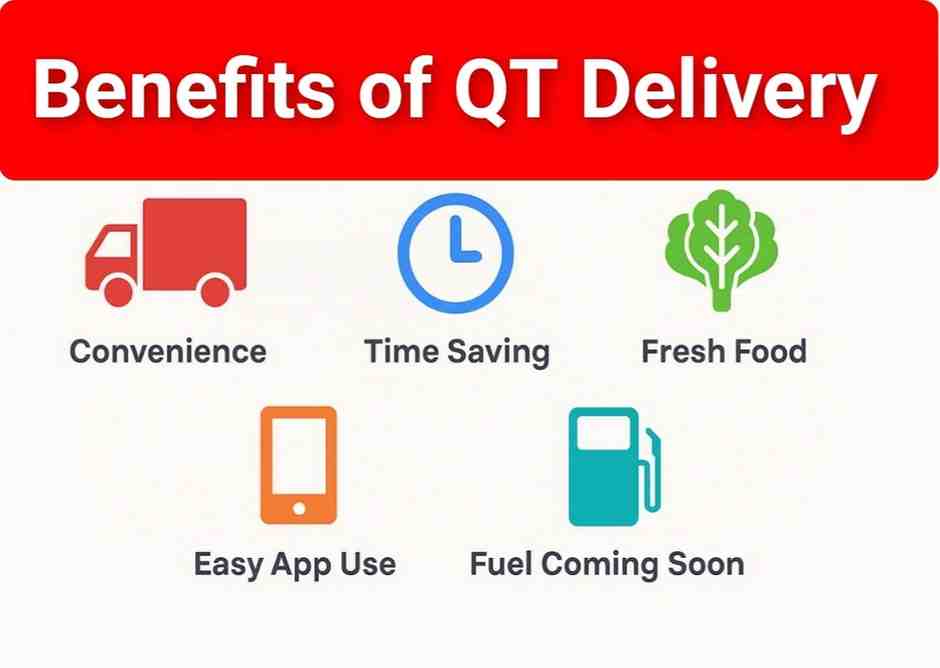 Benefits of QT Delivery

Convenience

Time Saving

Fresh Food

Easy App Use

Fuel Coming Soon